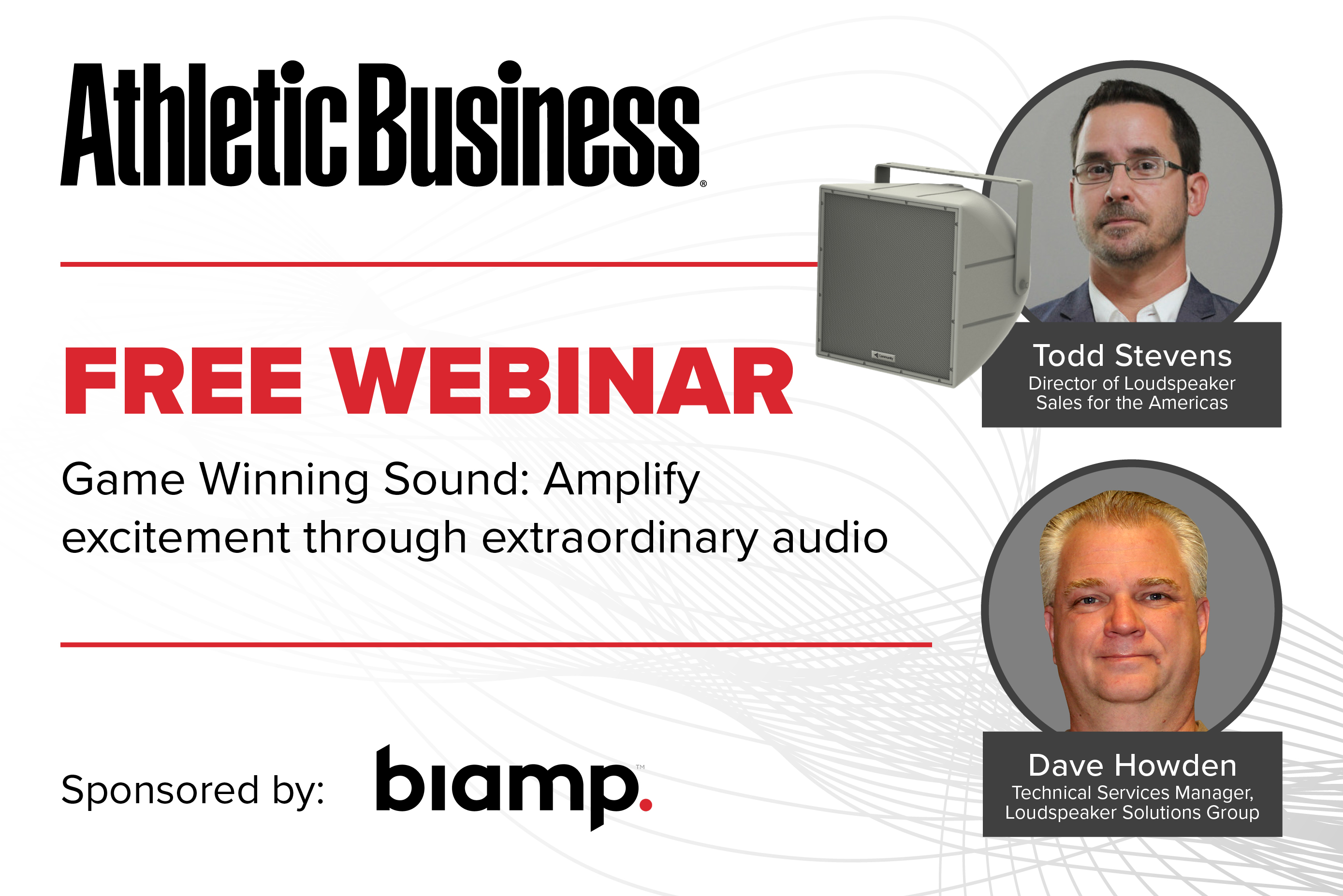 Athletic Business®

FREE WEBINAR

Game Winning Sound: Amplify excitement through extraordinary audio

Sponsored by: biamp.™

Todd Stevens
Director of Loudspeaker Sales for the Americas

Dave Howden
Technical Services Manager, Loudspeaker Solutions Group